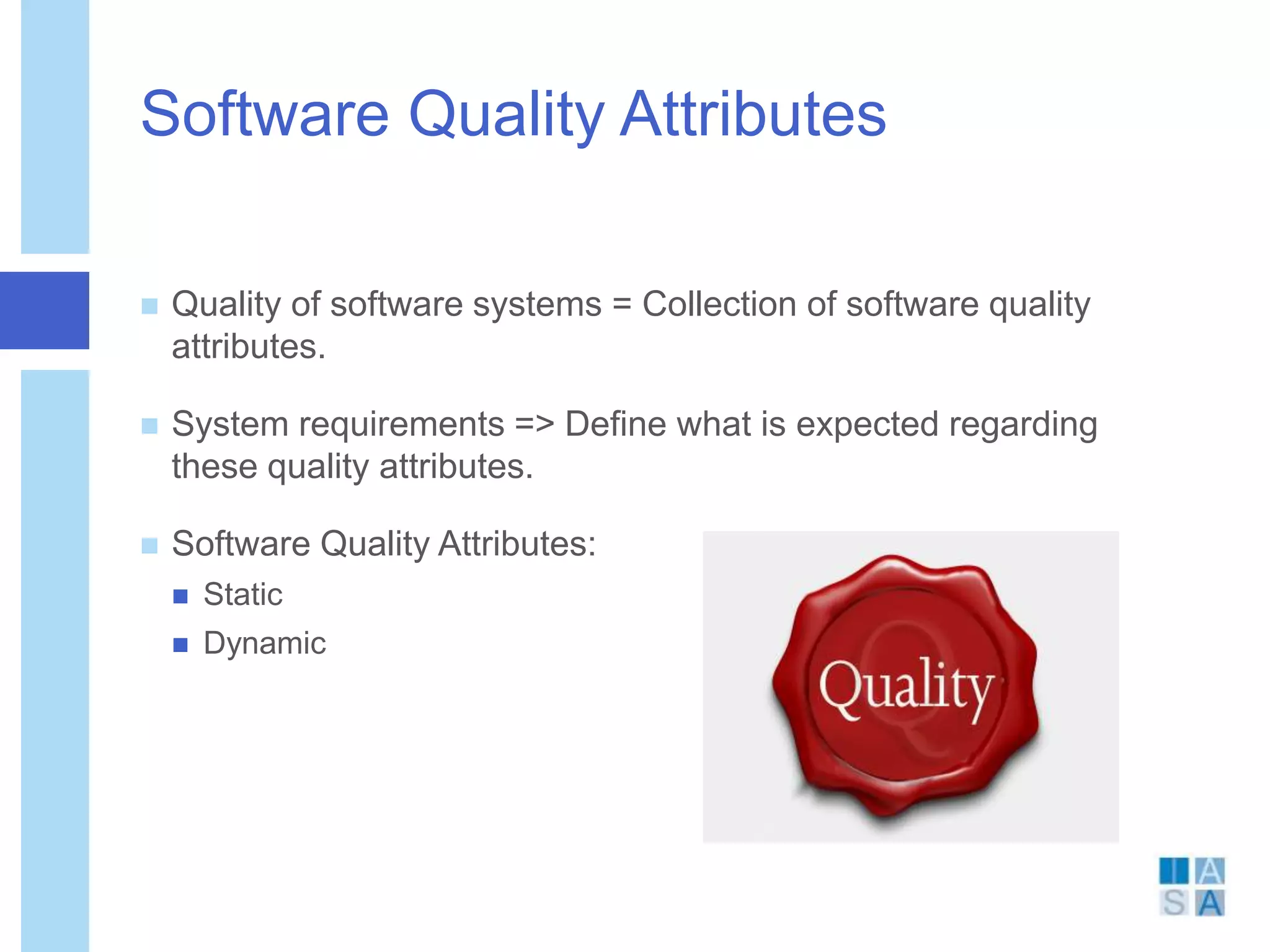 Software Quality Attributes

Quality of software systems = Collection of software quality attributes.

System requirements => Define what is expected regarding these quality attributes.

Software Quality Attributes:

Static

Dynamic

Quality

I A
S A